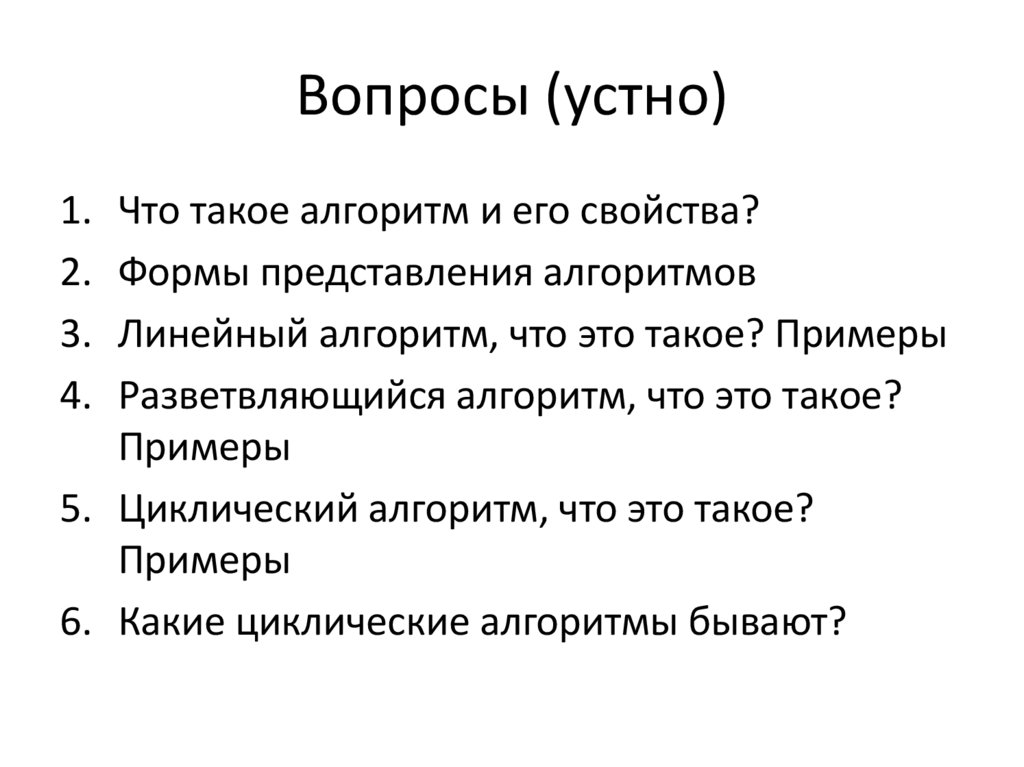 Вопросы (устно)

1. Что такое алгоритм и его свойства?
2. Формы представления алгоритмов
3. Линейный алгоритм, что это такое? Примеры
4. Разветвляющийся алгоритм, что это такое? Примеры
5. Циклический алгоритм, что это такое? Примеры
6. Какие циклические алгоритмы бывают?